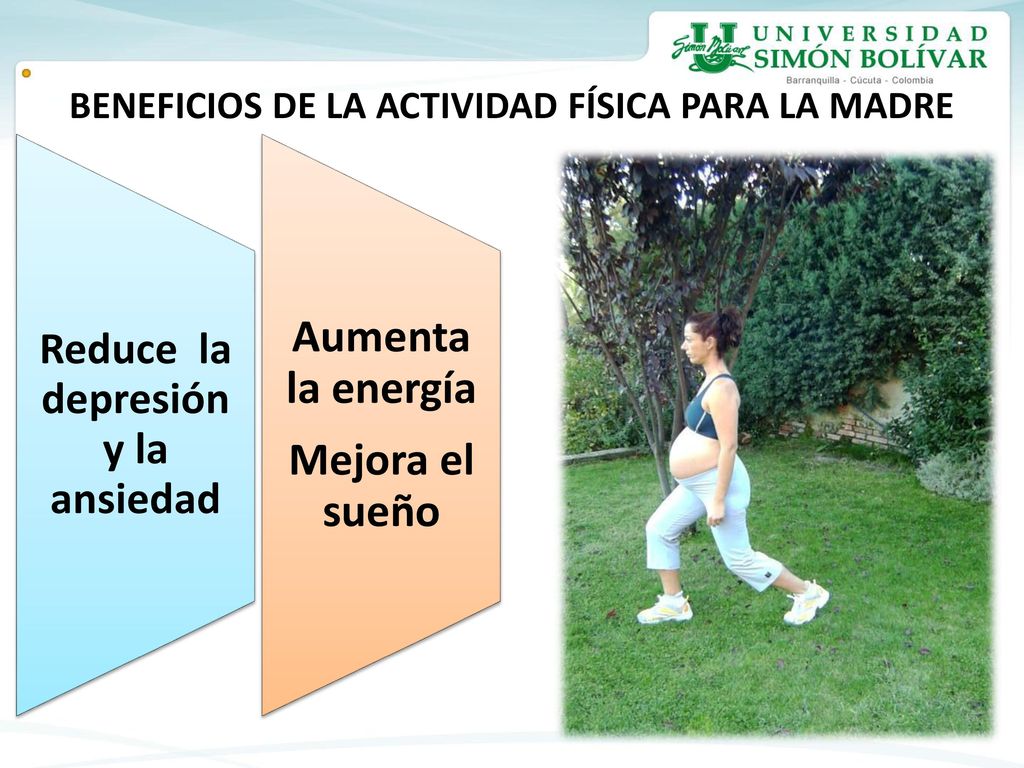 Simón Bolívar
UNIVERSIDAD
SIMÓN BOLÍVAR
Barranquilla - Cúcuta - Colombia

BENEFICIOS DE LA ACTIVIDAD FÍSICA PARA LA MADRE

Reduce la depresión y la ansiedad

Aumenta la energía

Mejora el sueño